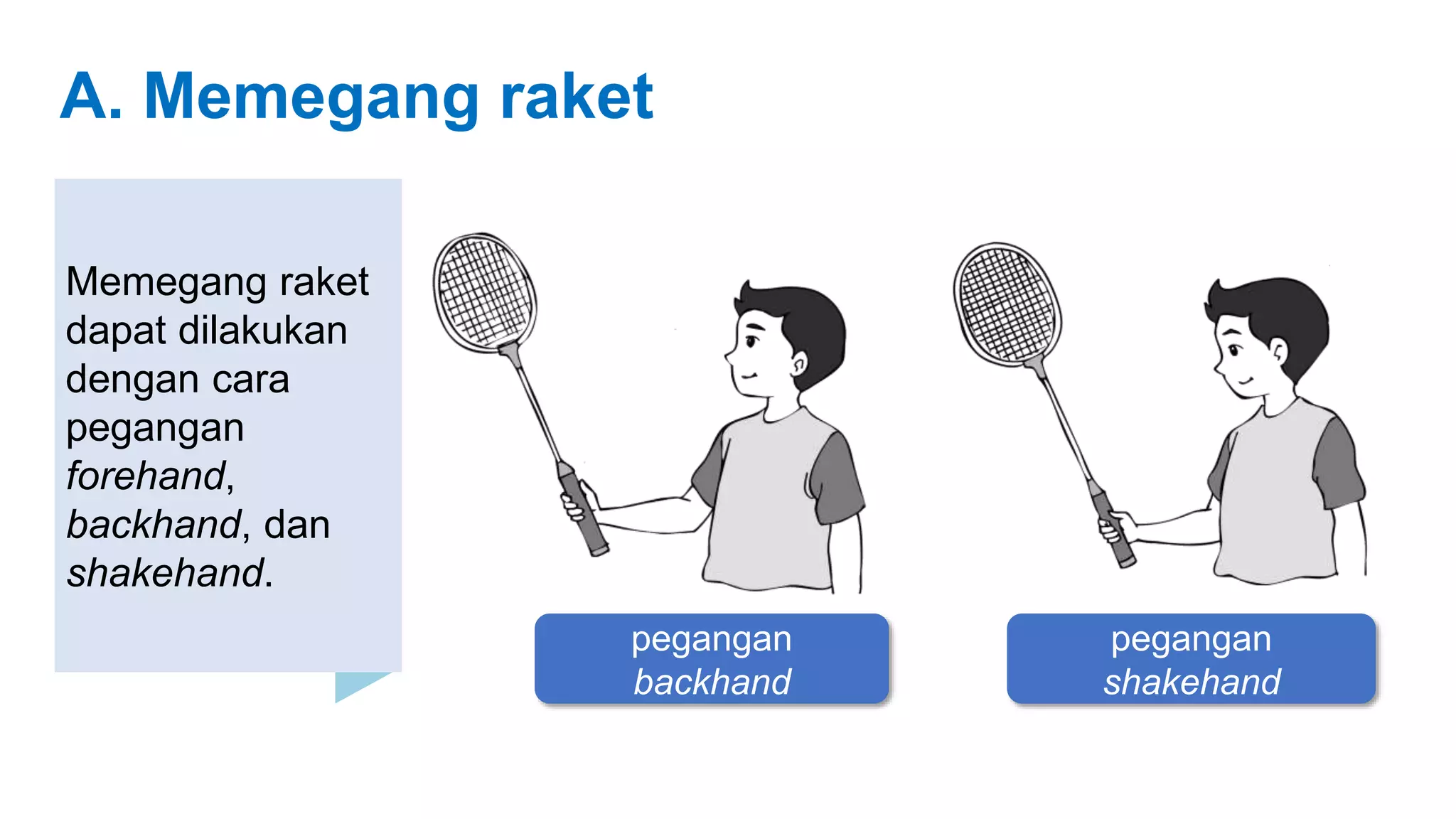 A. Memegang raket

Memegang raket dapat dilakukan dengan cara pegangan forehand, backhand, dan shakehand.

pegangan backhand

pegangan shakehand